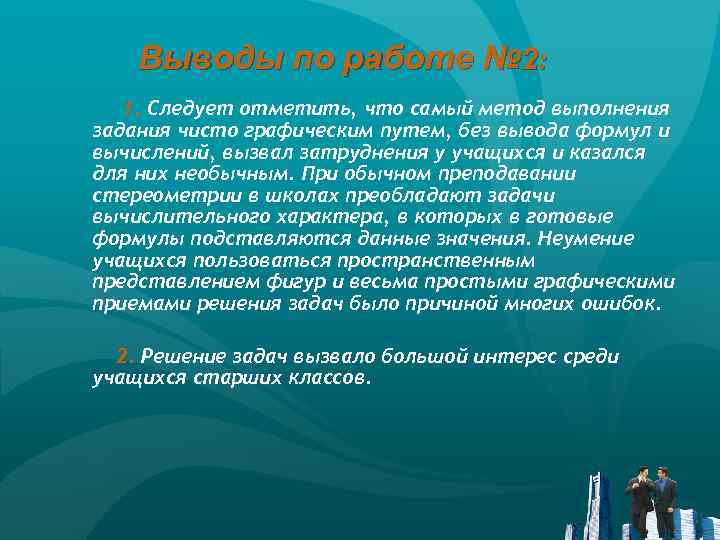 Выводы по работе №2:

1. Следует отметить, что самый метод выполнения задания чисто графическим путем, без вывода формул и вычислений, вызвал затруднения у учащихся и казался для них необычным. При обычном преподавании стереометрии в школах преобладают задачи вычислительного характера, в которых в готовые формулы подставляются данные значения. Неумение учащихся пользоваться пространственным представлением фигур и весьма простыми графическими приемами решения задач было причиной многих ошибок.

2. Решение задач вызвало большой интерес среди учащихся старших классов.